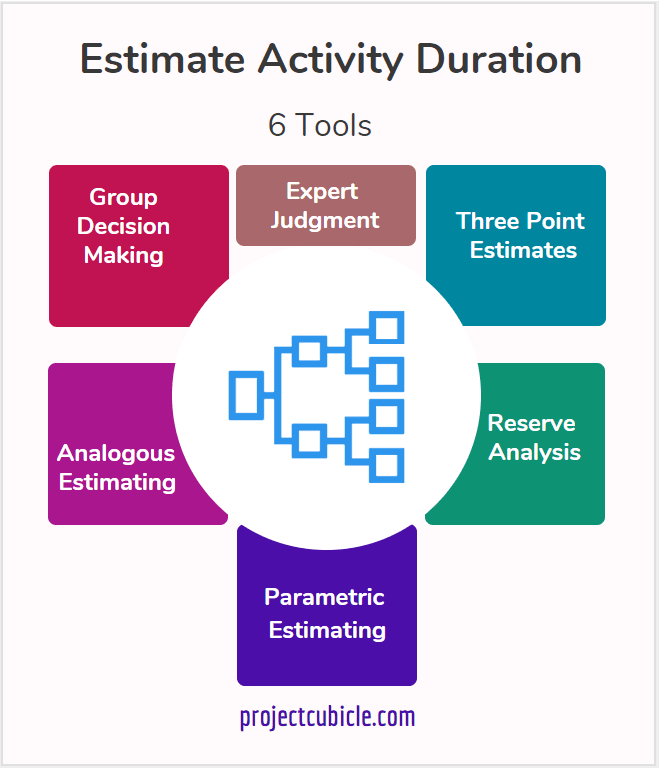 Estimate Activity Duration

6 Tools

Group Decision Making

Expert Judgment

Three Point Estimates

Analogous Estimating

Reserve Analysis

Parametric Estimating

projectcubicle.com